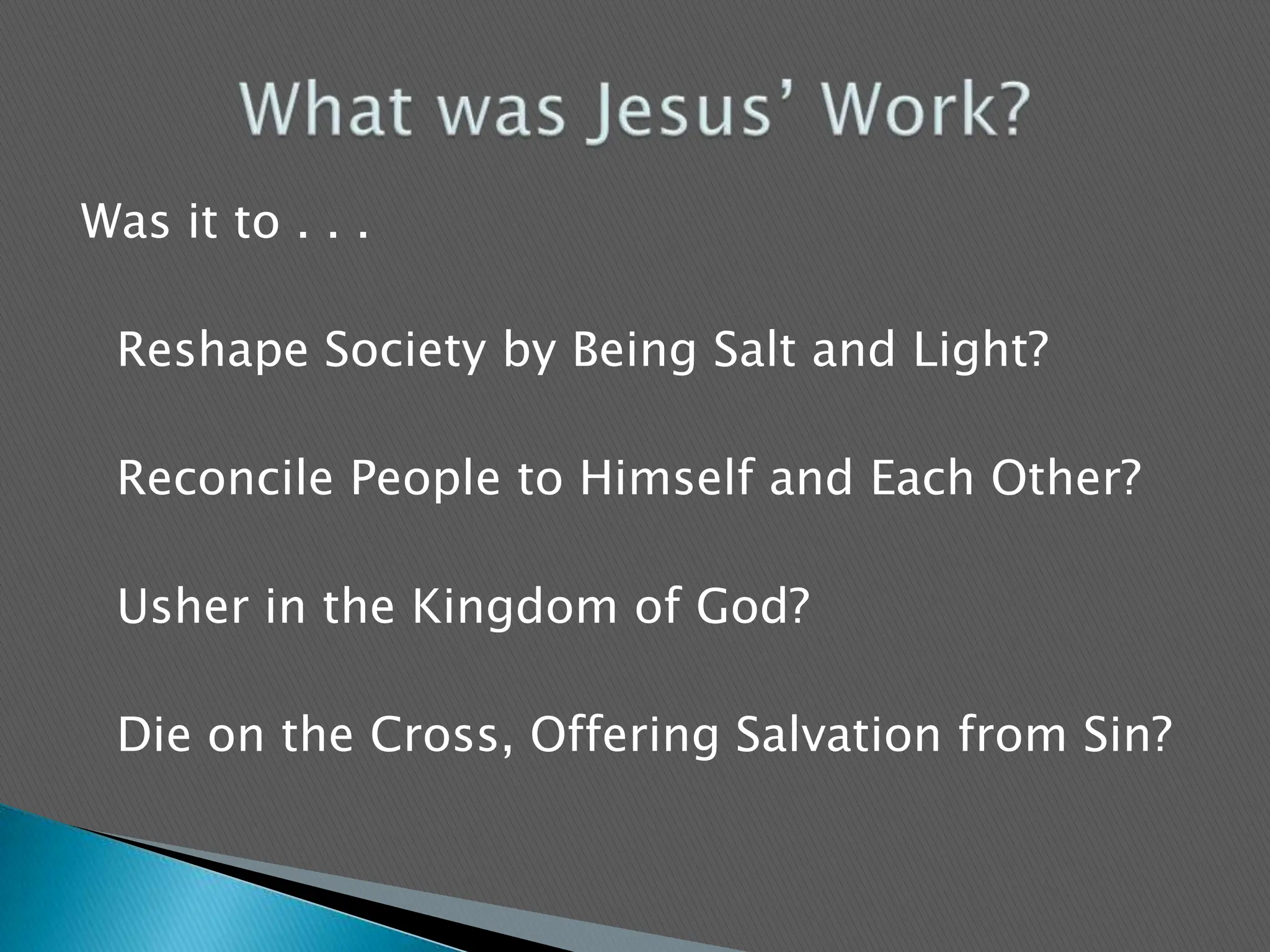 What was Jesus' Work?

Was it to . . .

Reshape Society by Being Salt and Light?

Reconcile People to Himself and Each Other?

Usher in the Kingdom of God?

Die on the Cross, Offering Salvation from Sin?